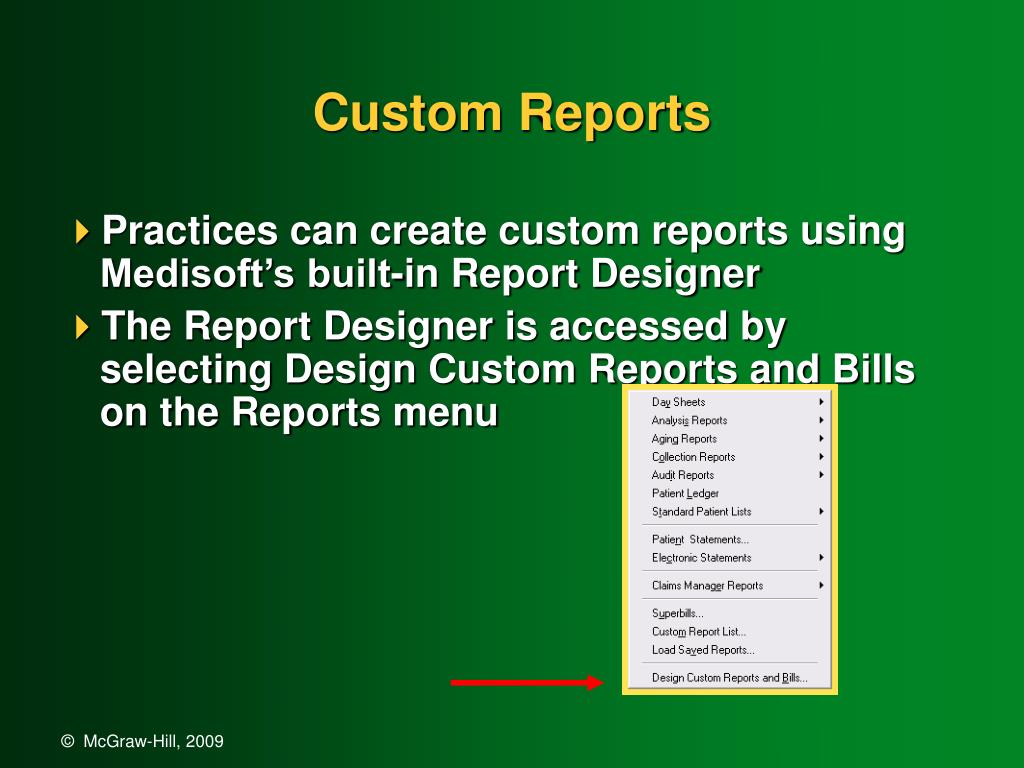 Custom Reports

Practices can create custom reports using Medisoft's built-in Report Designer

The Report Designer is accessed by selecting Design Custom Reports and Bills on the Reports menu

Day Sheets
Analysis Reports
Aging Reports
Collection Reports
Audit Reports
Patient Ledger
Standard Patient Lists
Patient Statements...
Electronic Statements
Claims Manager Reports
Superbills...
Custom Report List...
Load Saved Reports...
Design Custom Reports and Bills...

© McGraw-Hill, 2009